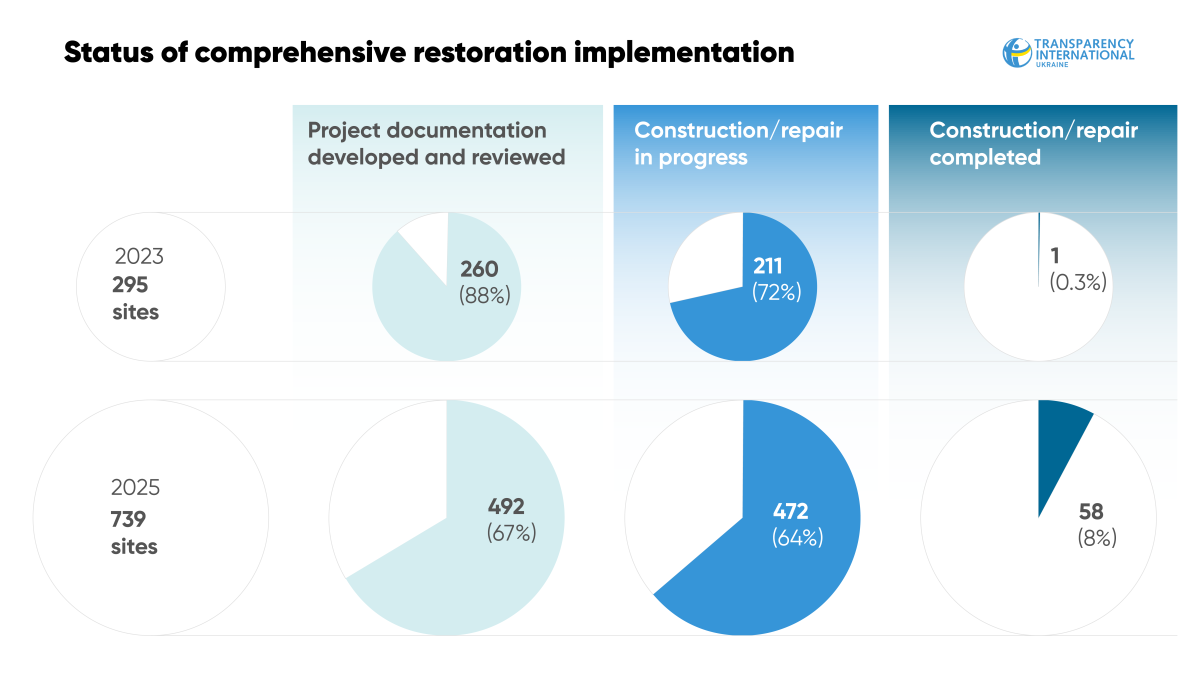 Status of comprehensive restoration implementation

TRANSPARENCY INTERNATIONAL UKRAINE

Project documentation developed and reviewed

Construction/repair in progress

Construction/repair completed

2023
295
sites

260
(88%)

211
(72%)

1
(0.3%)

2025
739
sites

492
(67%)

472
(64%)

58
(8%)